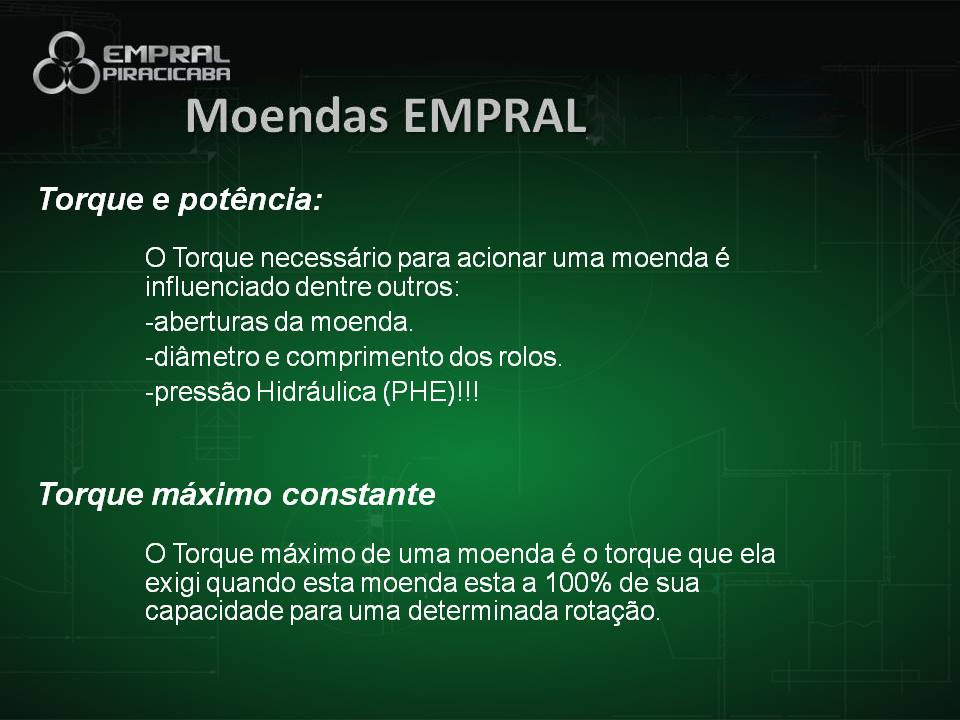 EMPRAL PIRACICABA

Moendas EMPRAL

Torque e potência:

O Torque necessário para acionar uma moenda é influenciado dentre outros:
-aberturas da moenda.
-diâmetro e comprimento dos rolos.
-pressão Hidráulica (PHE)!!!

Torque máximo constante

O Torque máximo de uma moenda é o torque que ela exigi quando esta moenda esta a 100% de sua capacidade para uma determinada rotação.